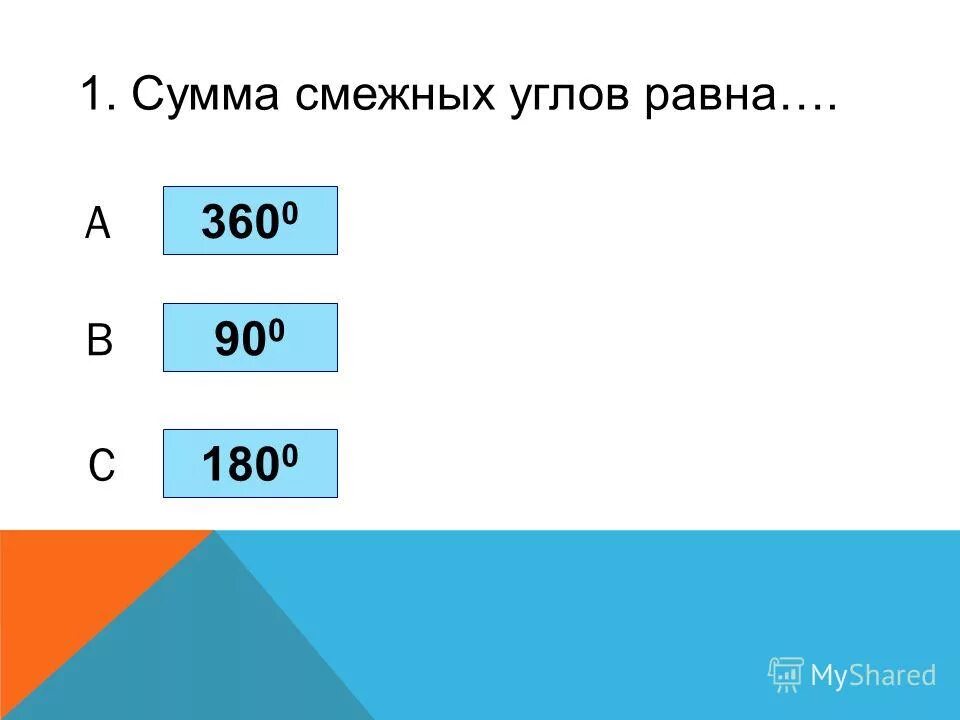 1. Сумма смежных углов равна….

A $360^0$

B $90^0$

C $180^0$

MyShared